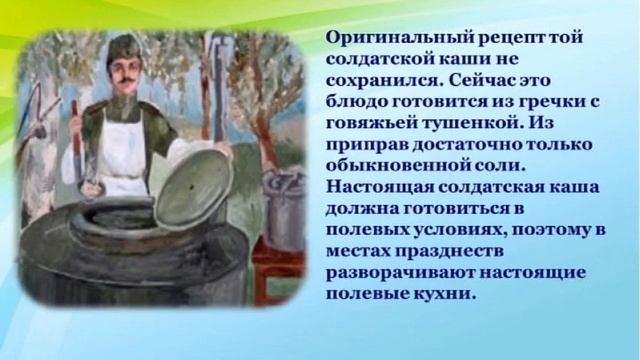 Оригинальный рецепт той солдатской каши не сохранился. Сейчас это блюдо готовится из гречки с говяжьей тушенкой. Из приправ достаточно только обыкновенной соли. Настоящая солдатская каша должна готовиться в полевых условиях, поэтому в местах празднеств разворачивают настоящие полевые кухни.